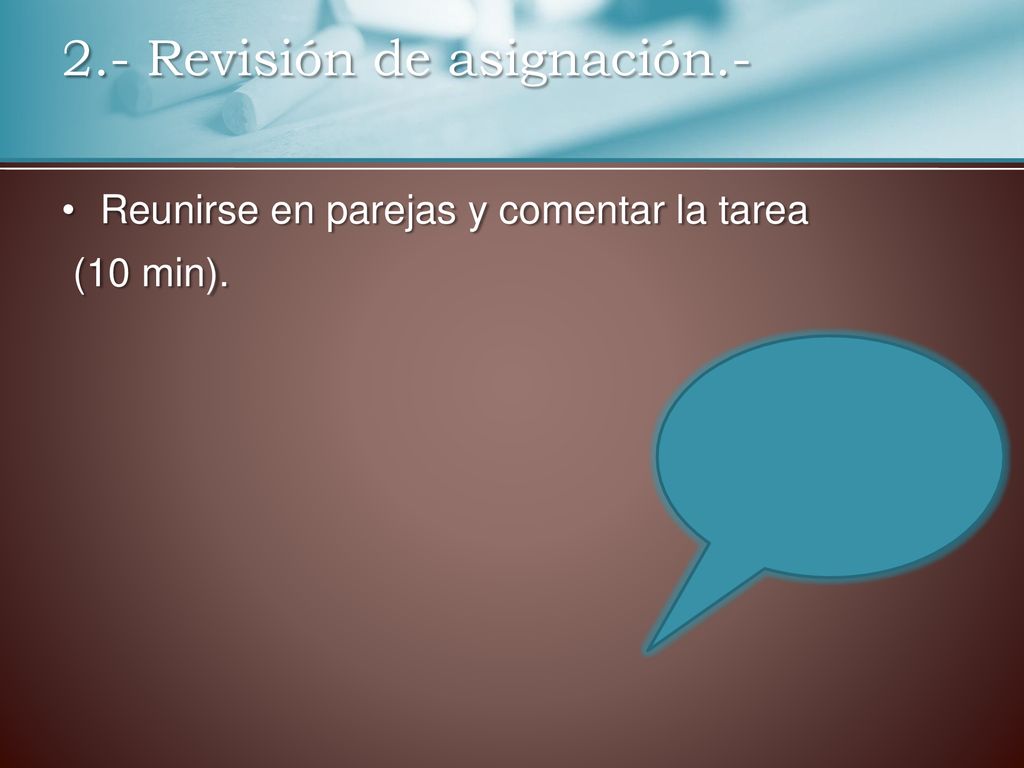 2.- Revisión de asignación.-

• Reunirse en parejas y comentar la tarea (10 min).